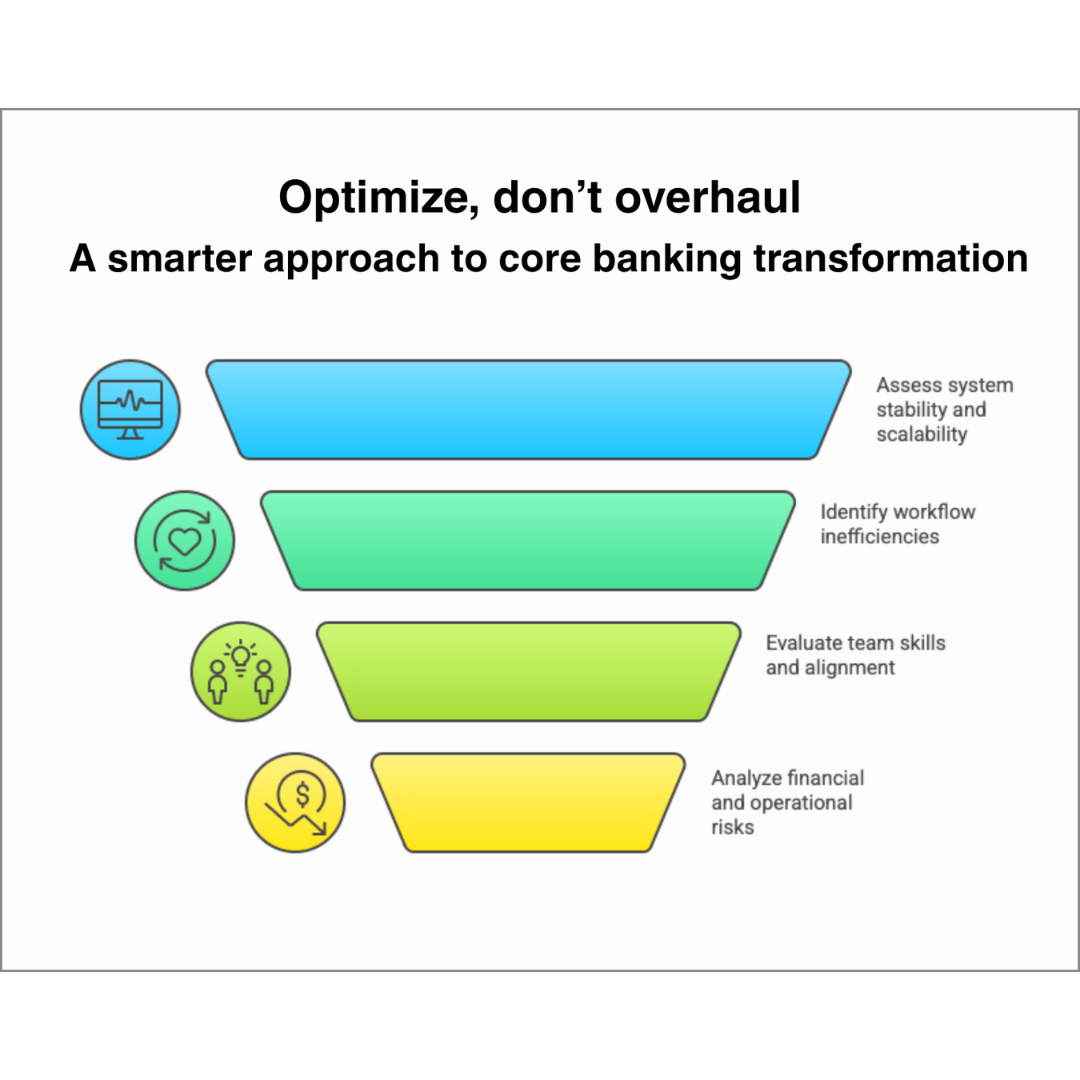 Optimize, don’t overhaul
A smarter approach to core banking transformation

Assess system stability and scalability

Identify workflow inefficiencies

Evaluate team skills and alignment

Analyze financial and operational risks